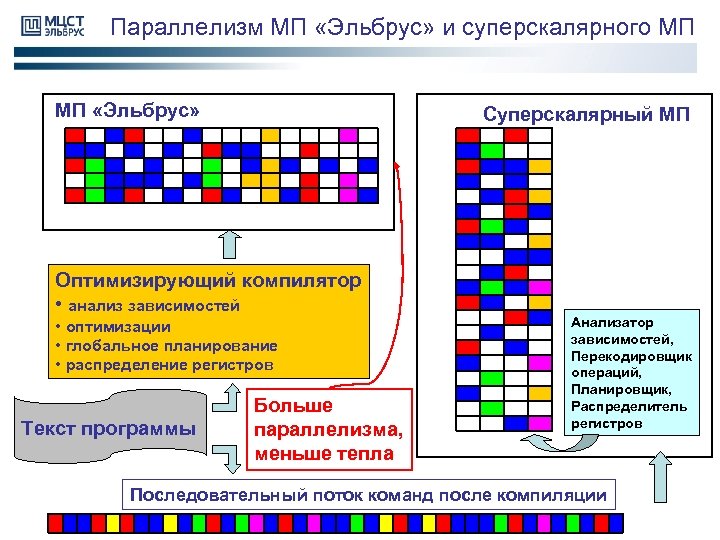 МЦСТ ЭЛЬБРУС

Параллелизм МП «Эльбрус» и суперскалярного МП

МП «Эльбрус»

Суперскалярный МП

Оптимизирующий компилятор
• анализ зависимостей
• оптимизации
• глобальное планирование
• распределение регистров

Анализатор зависимостей, Перекодировщик операций, Планировщик, Распределитель регистров

Текст программы

Больше параллелизма, меньше тепла

Последовательный поток команд после компиляции